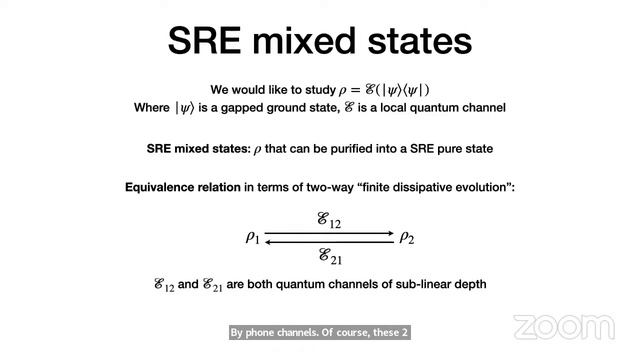 SRE mixed states

We would like to study $\rho = \mathscr{E}(|\psi\rangle\langle\psi|)$
Where $|\psi\rangle$ is a gapped ground state, $\mathscr{E}$ is a local quantum channel

SRE mixed states: $\rho$ that can be purified into a SRE pure state

Equivalence relation in terms of two-way "finite dissipative evolution":

$\rho_1 \underset{\mathscr{E}_{21}}{\overset{\mathscr{E}_{12}}{\rightleftarrows}} \rho_2$

$\mathscr{E}_{12}$ and $\mathscr{E}_{21}$ are both quantum channels of sub-linear depth

By phone channels. Of course, these 2

zoom